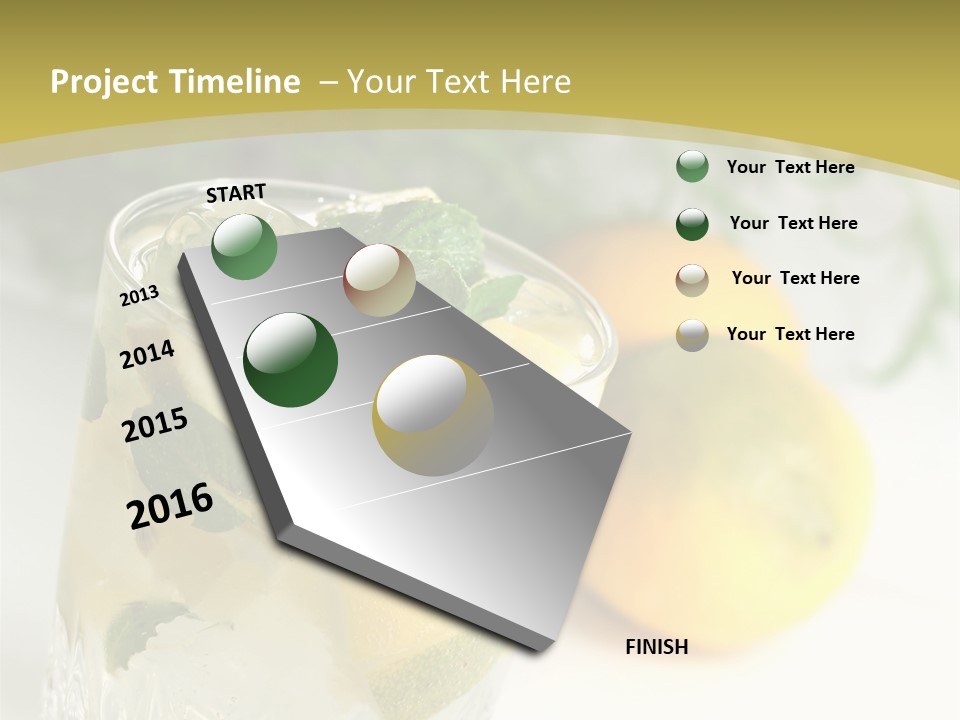 Project Timeline – Your Text Here

START

2013

2014

2015

2016

FINISH

Your Text Here

Your Text Here

Your Text Here

Your Text Here